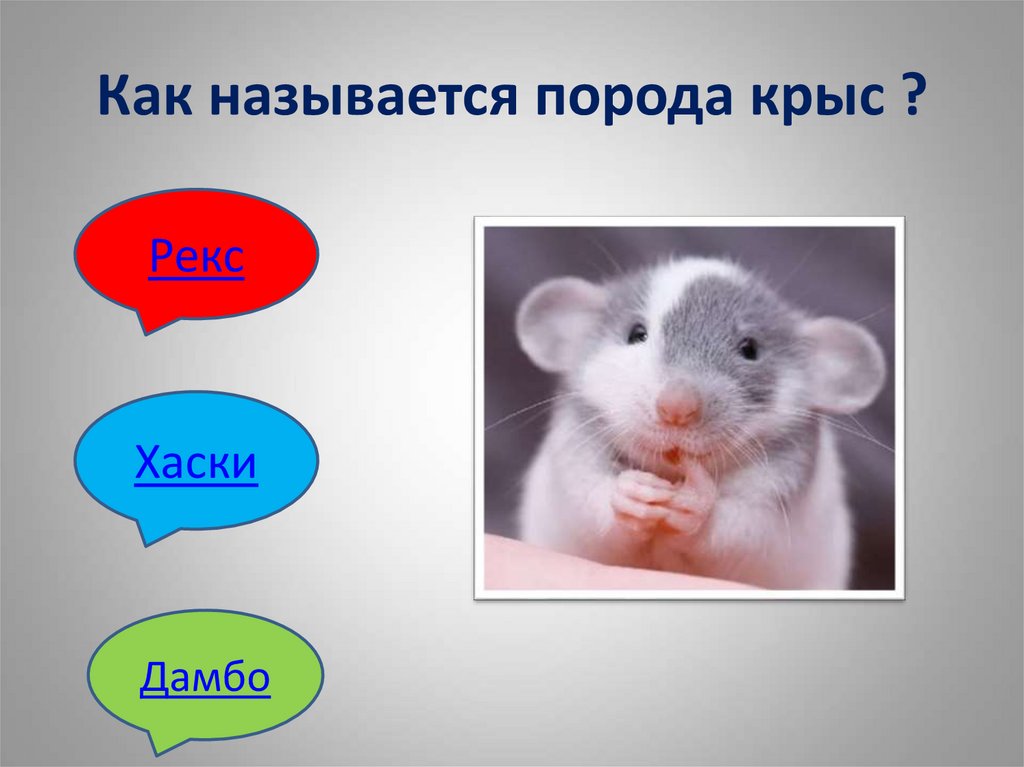 Как называется порода крыс ?

Рекс

Хаски

Дамбо